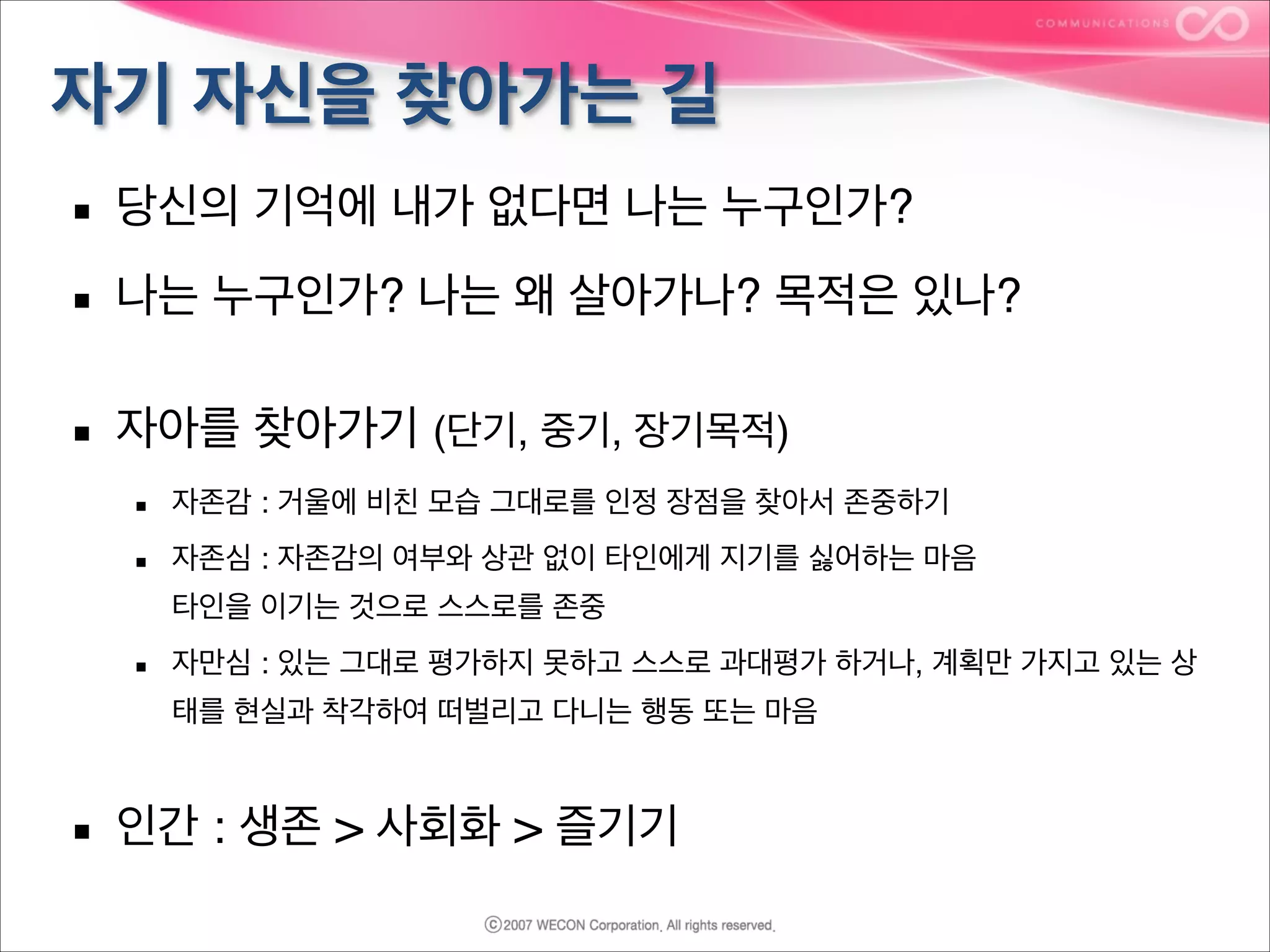 COMMUNICATIONS

자기 자신을 찾아가는 길

▪ 당신의 기억에 내가 없다면 나는 누구인가?

▪ 나는 누구인가? 나는 왜 살아가나? 목적은 있나?

▪ 자아를 찾아가기 (단기, 중기, 장기목적)

▪ 자존감 : 거울에 비친 모습 그대로를 인정 장점을 찾아서 존중하기

▪ 자존심 : 자존감의 여부와 상관 없이 타인에게 지기를 싫어하는 마음 타인을 이기는 것으로 스스로를 존중

▪ 자만심 : 있는 그대로 평가하지 못하고 스스로 과대평가 하거나, 계획만 가지고 있는 상태를 현실과 착각하여 떠벌리고 다니는 행동 또는 마음

▪ 인간 : 생존 > 사회화 > 즐기기

ⓒ2007 WECON Corporation. All rights reserved.